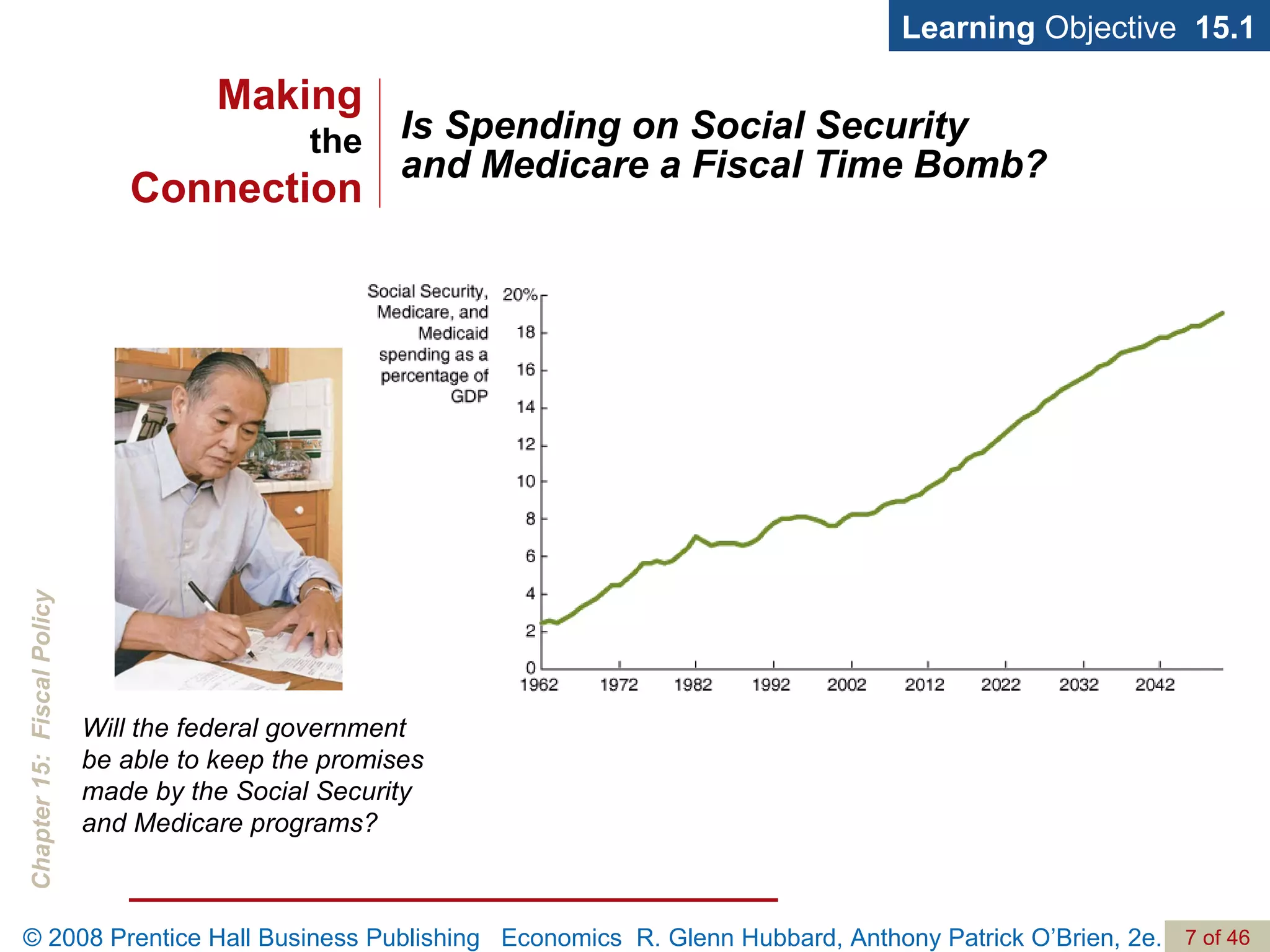 Learning Objective 15.1

Making the Connection

Is Spending on Social Security and Medicare a Fiscal Time Bomb?

Social Security, Medicare, and Medicaid spending as a percentage of GDP

20%
18
16
14
12
10
8
6
4
2
0

1962 1972 1982 1992 2002 2012 2022 2032 2042

Will the federal government be able to keep the promises made by the Social Security and Medicare programs?

Chapter 15: Fiscal Policy

© 2008 Prentice Hall Business Publishing Economics R. Glenn Hubbard, Anthony Patrick O'Brien, 2e. 7 of 46